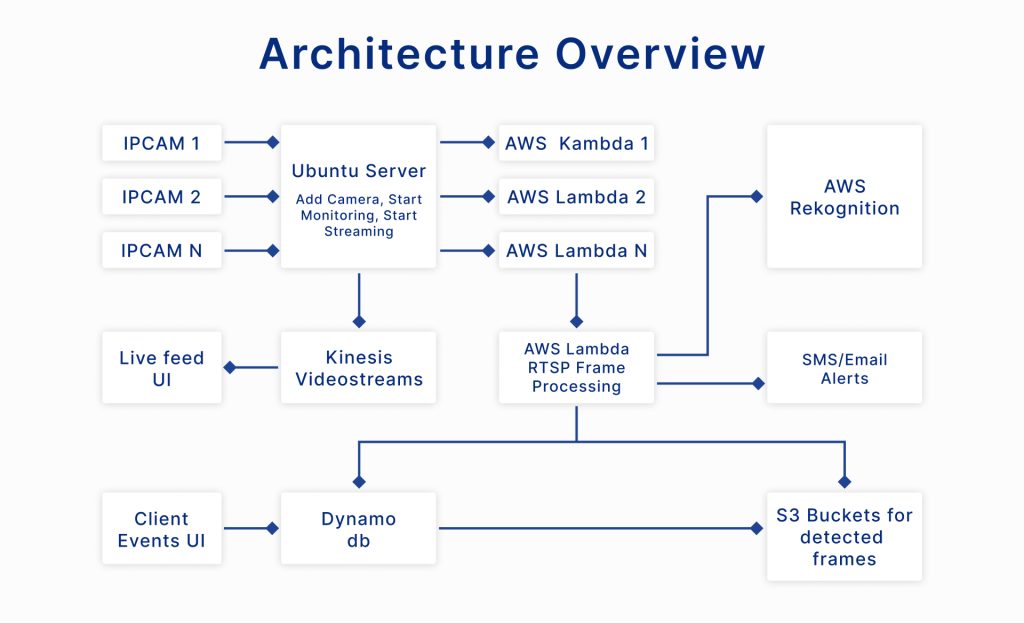 Architecture Overview

IPCAM 1

IPCAM 2

IPCAM N

Ubuntu Server

Add Camera, Start Monitoring, Start Streaming

AWS Kambda 1

AWS Lambda 2

AWS Lambda N

AWS Rekognition

Live feed UI

Kinesis Videostreams

AWS Lambda RTSP Frame Processing

SMS/Email Alerts

Client Events UI

Dynamo db

S3 Buckets for detected frames